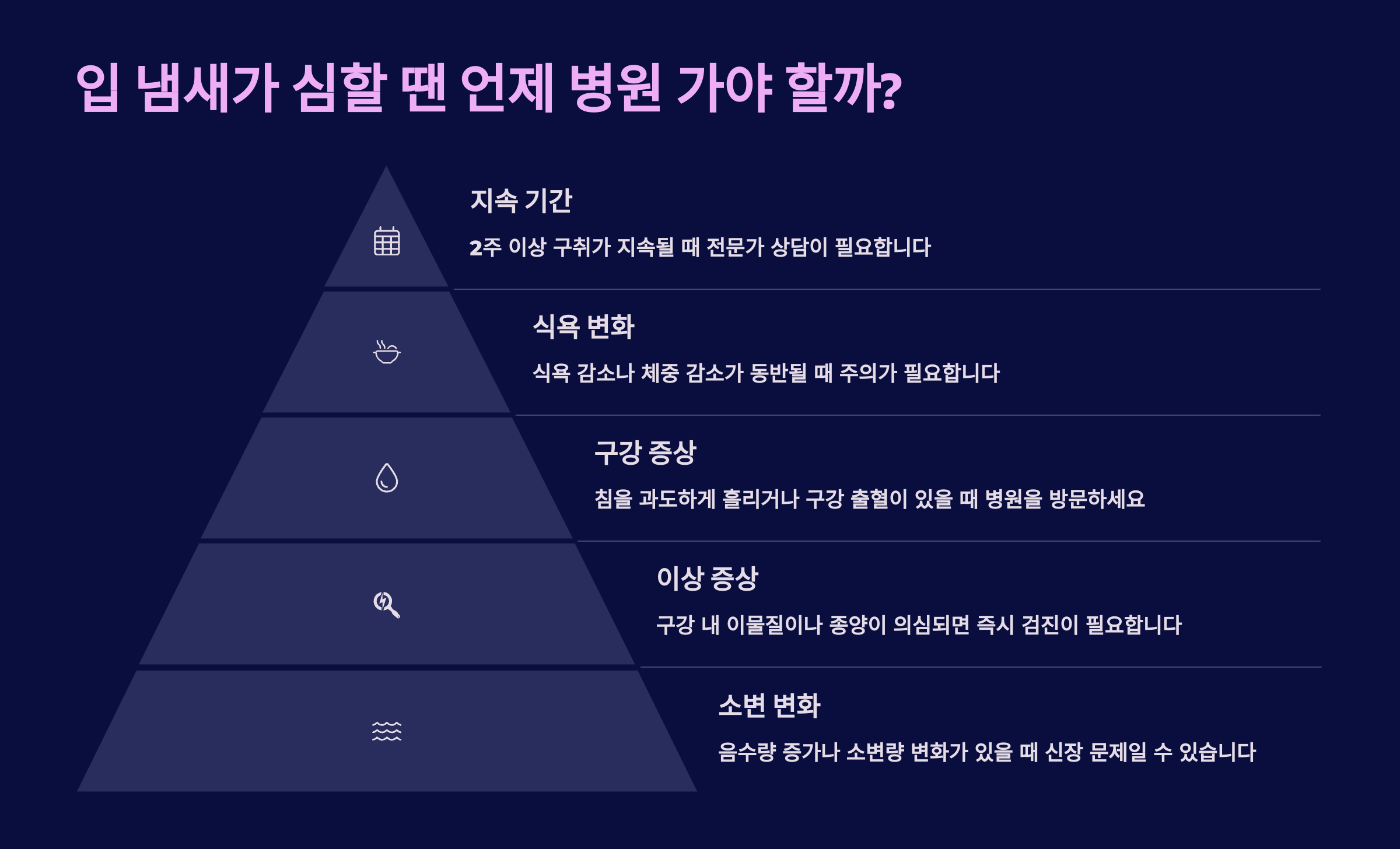 입 냄새가 심할 땐 언제 병원 가야 할까?

지속 기간

2주 이상 구취가 지속될 때 전문가 상담이 필요합니다

식욕 변화

식욕 감소나 체중 감소가 동반될 때 주의가 필요합니다

구강 증상

침을 과도하게 흘리거나 구강 출혈이 있을 때 병원을 방문하세요

이상 증상

구강 내 이물질이나 종양이 의심되면 즉시 검진이 필요합니다

소변 변화

음수량 증가나 소변량 변화가 있을 때 신장 문제일 수 있습니다